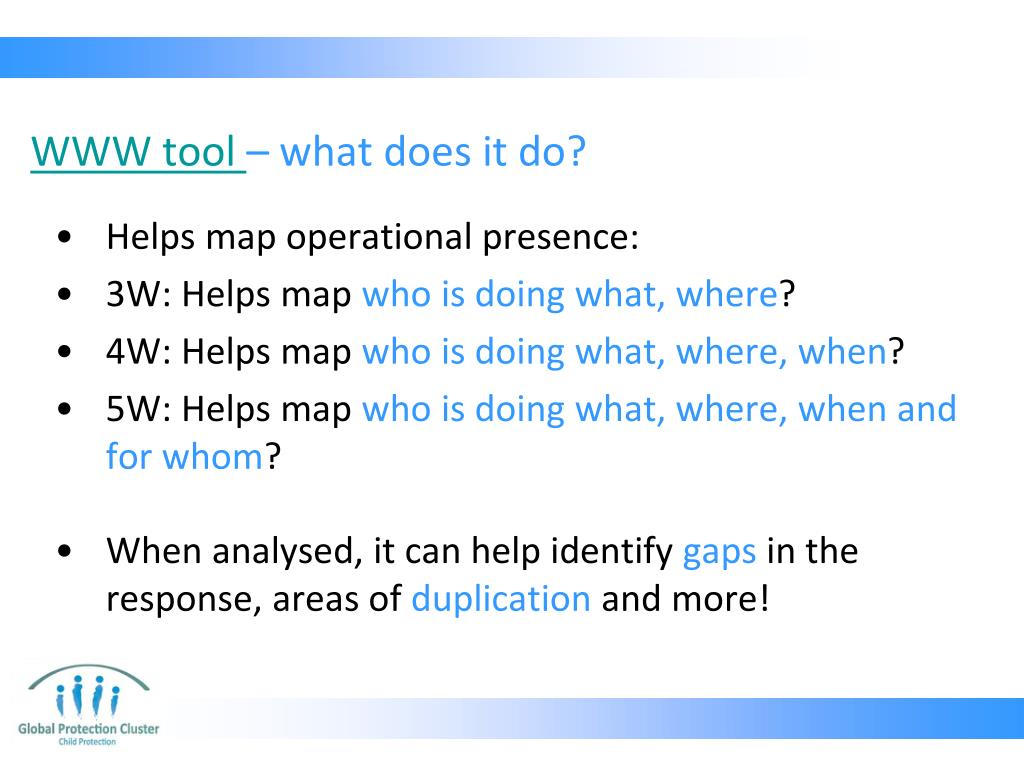 WWW tool – what does it do?

• Helps map operational presence:
• 3W: Helps map who is doing what, where?
• 4W: Helps map who is doing what, where, when?
• 5W: Helps map who is doing what, where, when and for whom?

• When analysed, it can help identify gaps in the response, areas of duplication and more!

Global Protection Cluster
Child Protection